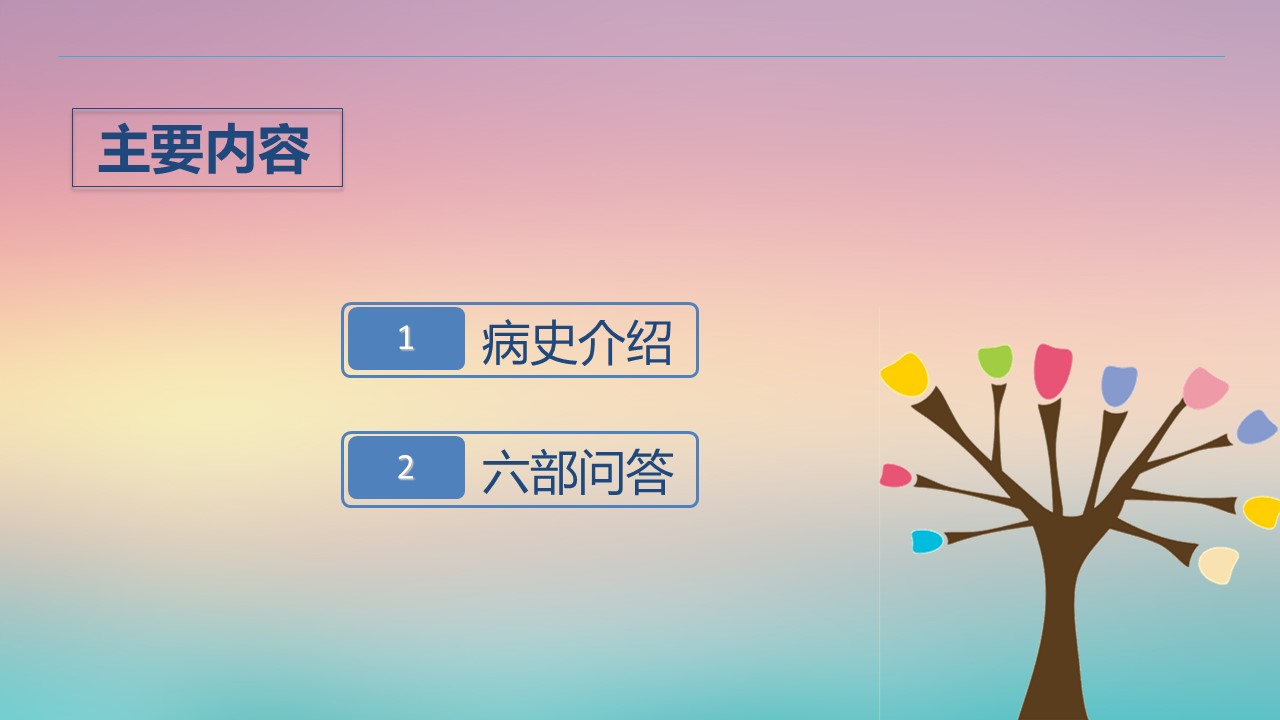 主要内容

1 病史介绍

2 六部问答